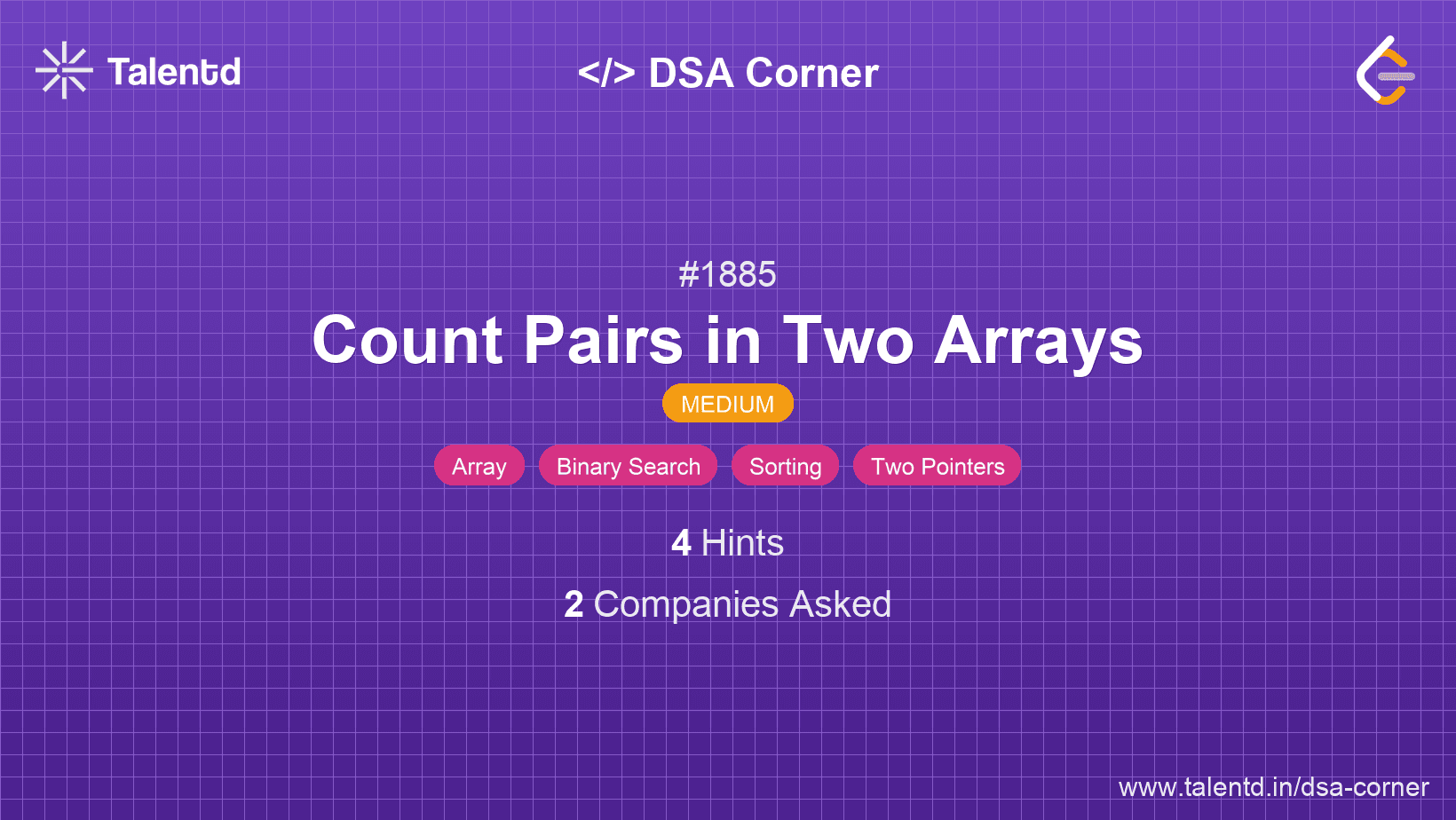 Talentd

</> DSA Corner

#1885

Count Pairs in Two Arrays

MEDIUM

Array Binary Search Sorting Two Pointers

4 Hints

2 Companies Asked

www.talentd.in/dsa-corner